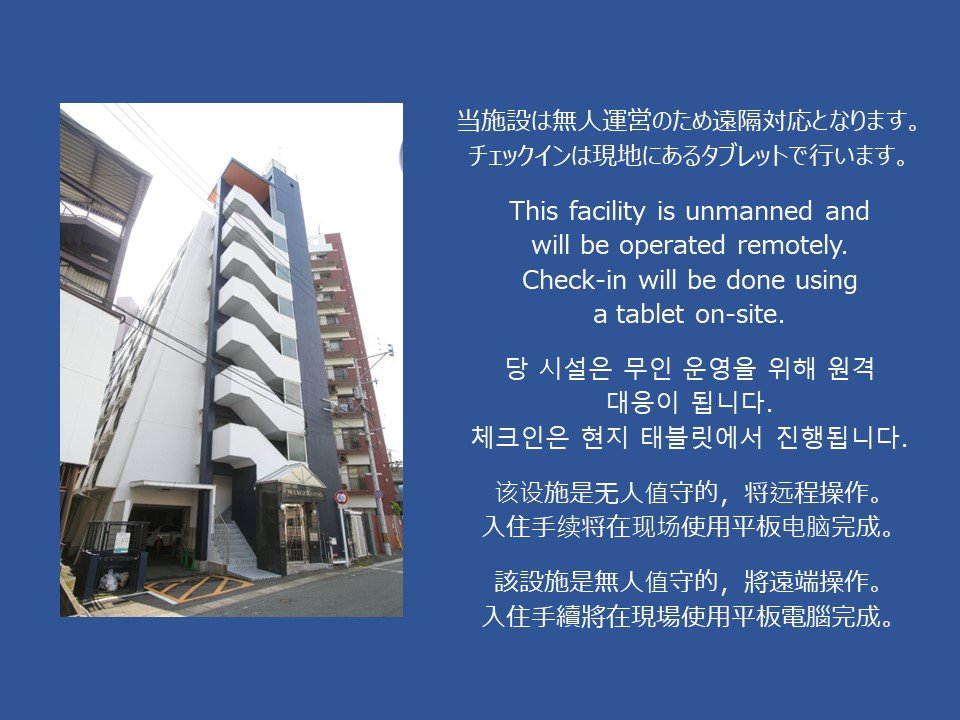 当施設は無人運営のため遠隔対応となります。
チェックインは現地にあるタブレットで行います。

This facility is unmanned and will be operated remotely. Check-in will be done using a tablet on-site.

당 시설은 무인 운영을 위해 원격 대응이 됩니다.
체크인은 현지 태블릿에서 진행됩니다.

该设施是无人值守的，将远程操作。
入住手续将在现场使用平板电脑完成。

該設施是無人值守的，將遠端操作。
入住手續將在現場使用平板電腦完成。